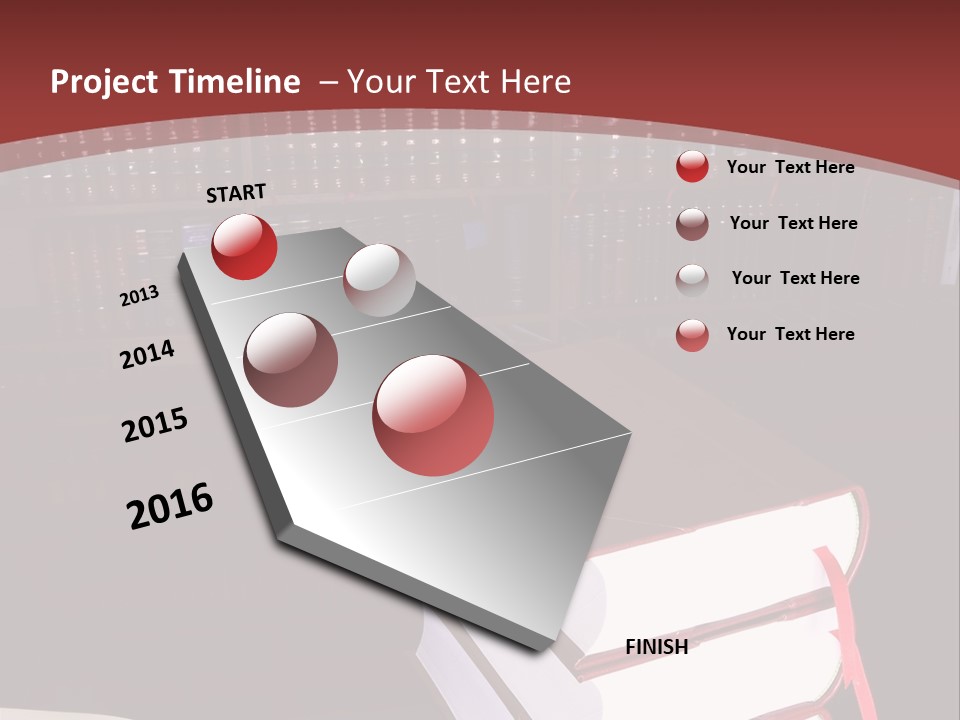 Project Timeline – Your Text Here

START

2013

2014

2015

2016

FINISH

Your Text Here

Your Text Here

Your Text Here

Your Text Here